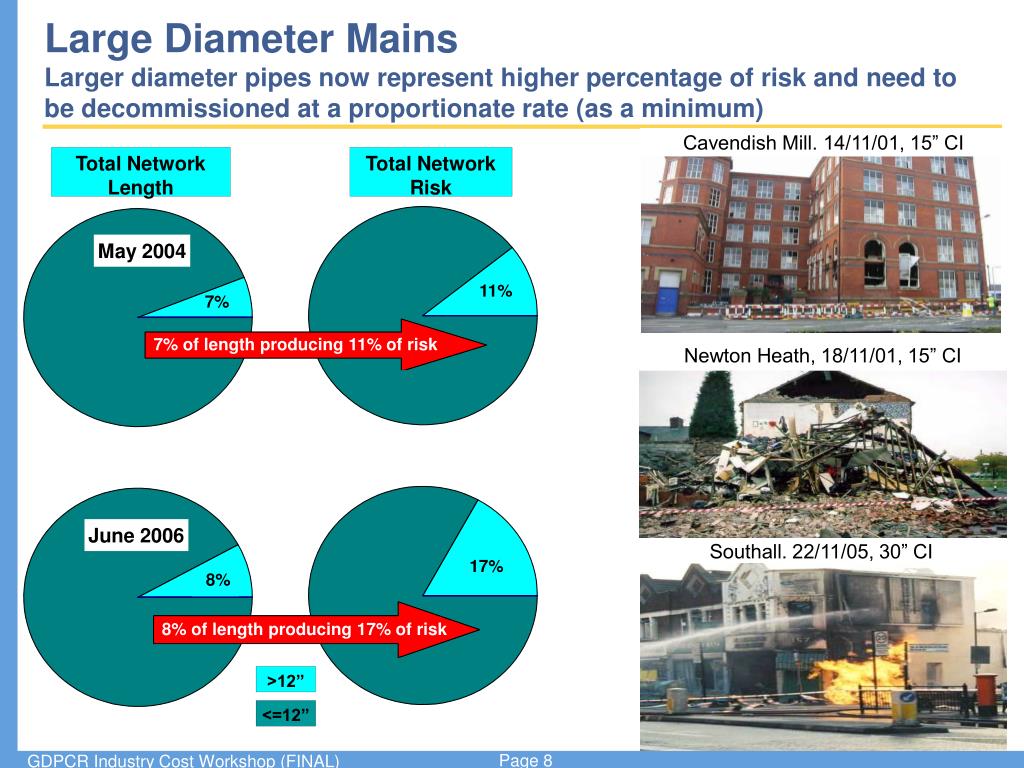 Large Diameter Mains
Larger diameter pipes now represent higher percentage of risk and need to be decommissioned at a proportionate rate (as a minimum)

Total Network Length

Total Network Risk

May 2004

7%

11%

7% of length producing 11% of risk

June 2006

8%

17%

8% of length producing 17% of risk

>12”

<=12”

Cavendish Mill. 14/11/01, 15” CI

Newton Heath, 18/11/01, 15” CI

Southall. 22/11/05, 30” CI

GDPCR Industry Cost Workshop (FINAL)

Page 8